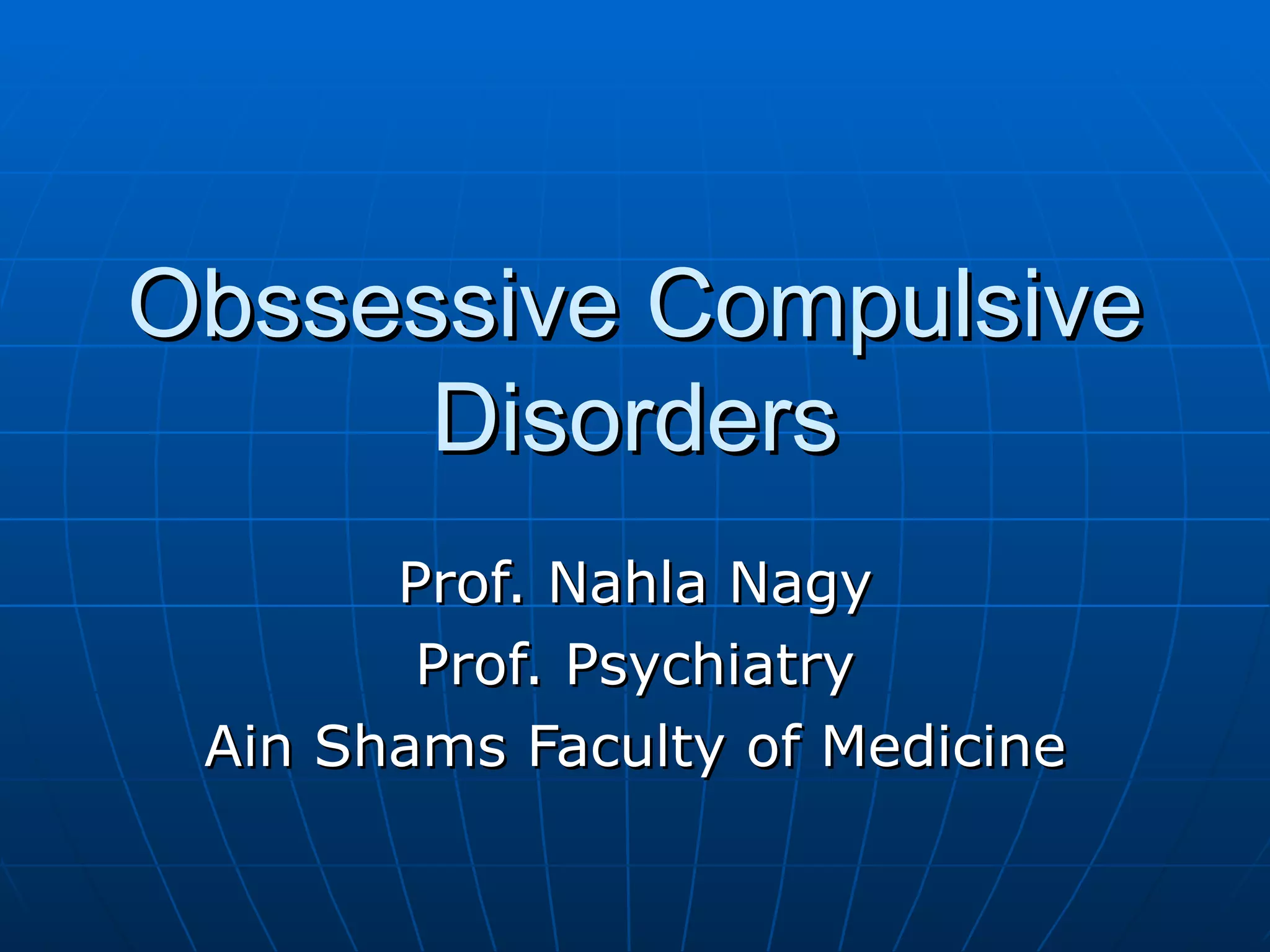 Obssessive Compulsive Disorders

Prof. Nahla Nagy
Prof. Psychiatry
Ain Shams Faculty of Medicine